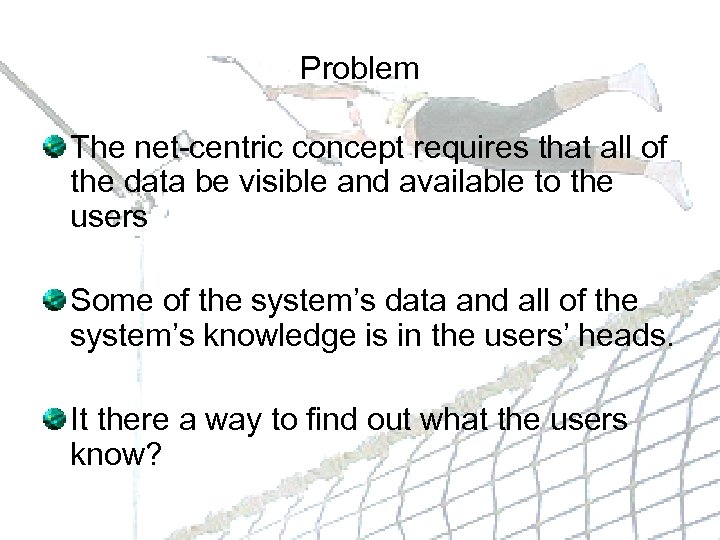 Problem

The net-centric concept requires that all of the data be visible and available to the users

Some of the system’s data and all of the system’s knowledge is in the users’ heads.

It there a way to find out what the users know?